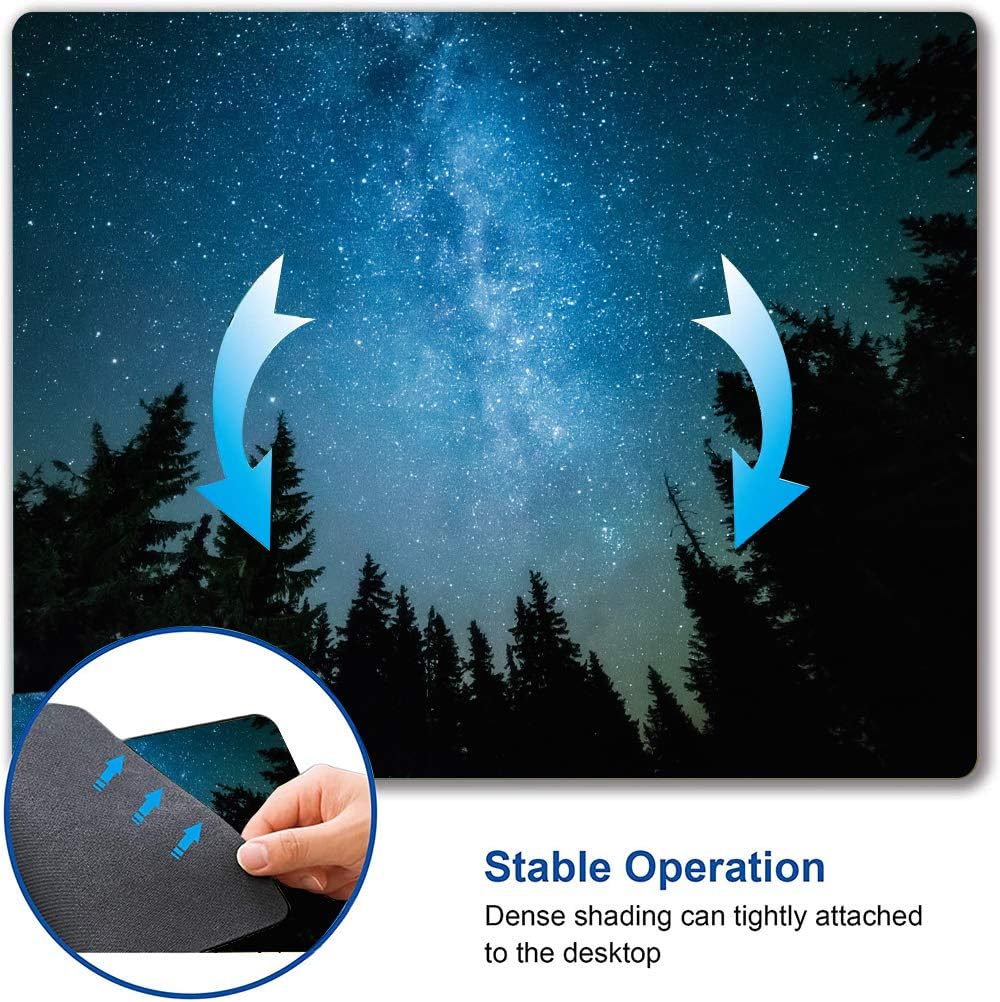 Stable Operation

Dense shading can tightly attached to the desktop